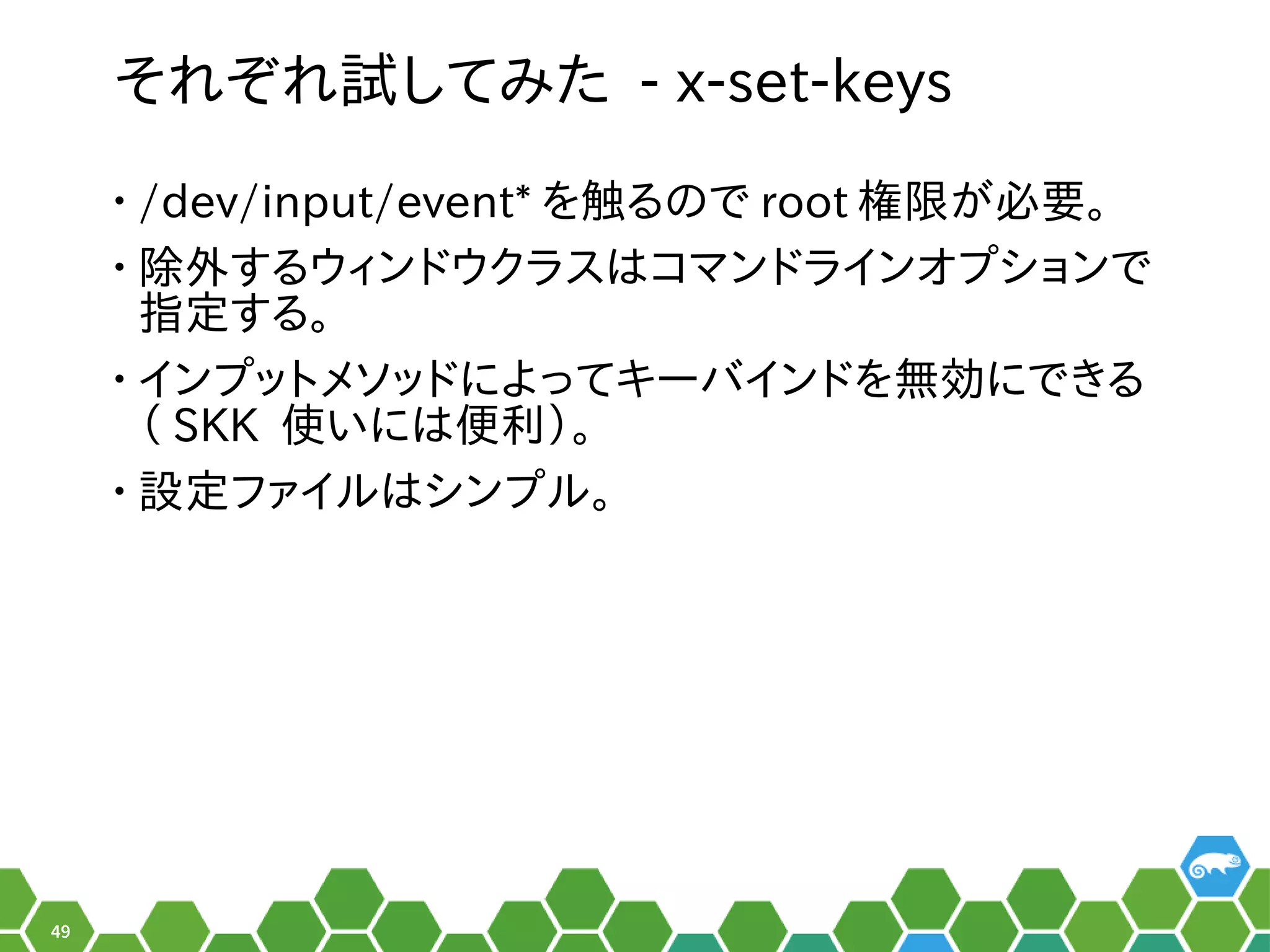 それぞれ試してみた - x-set-keys

• /dev/input/event* を触るので root 権限が必要。

• 除外するウィンドウクラスはコマンドラインオプションで指定する。

• インプットメソッドによってキーバインドを無効にできる（ SKK 使いには便利）。

• 設定ファイルはシンプル。

49